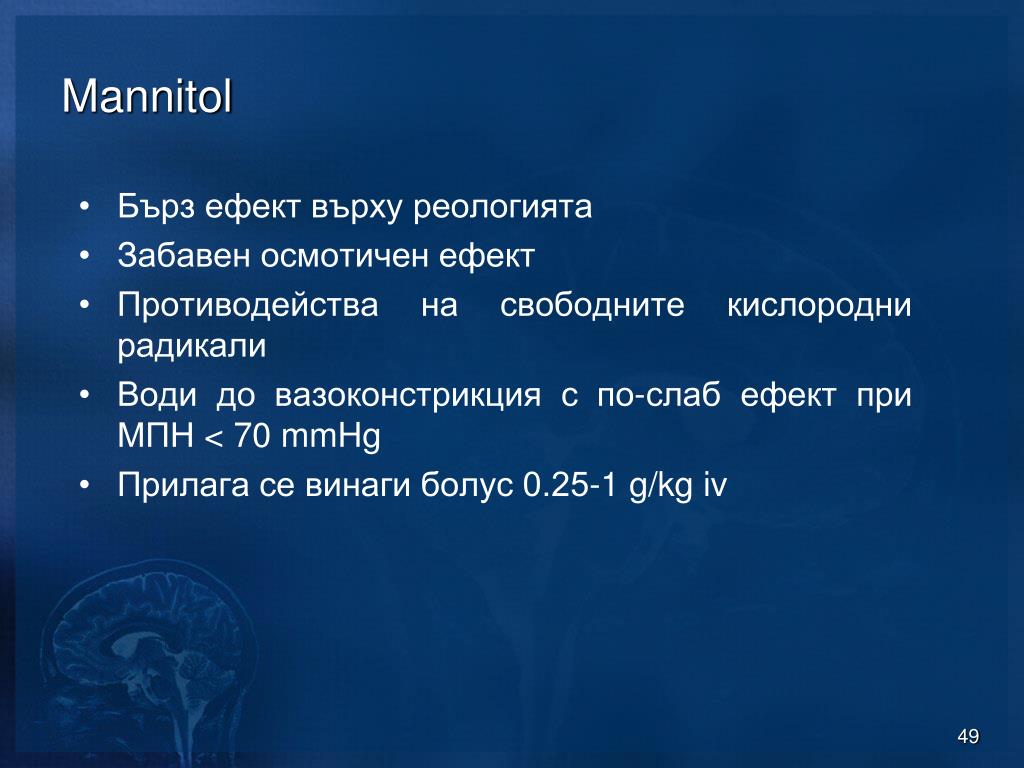 Mannitol

• Бърз ефект върху реологията
• Забавен осмотичен ефект
• Противодейства на свободните кислородни радикали
• Води до вазоконстрикция с по-слаб ефект при МПН < 70 mmHg
• Прилага се винаги болус 0.25-1 g/kg iv

49